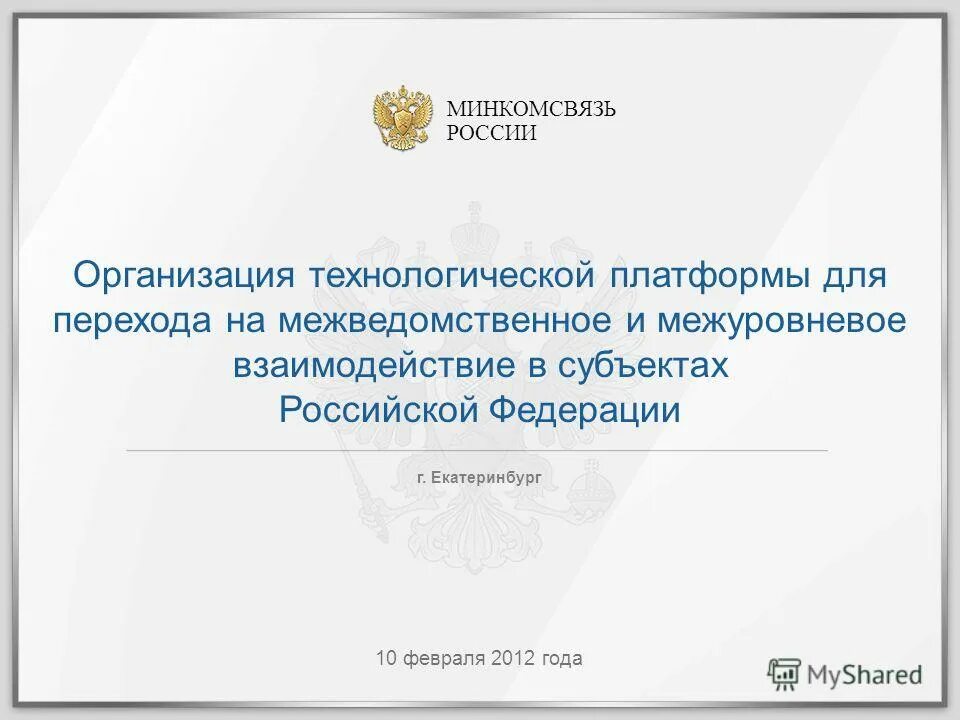 МИНКОМСВЯЗЬ
РОССИИ

Организация технологической платформы для перехода на межведомственное и межуровневое взаимодействие в субъектах Российской Федерации

г. Екатеринбург

10 февраля 2012 года

MyShared